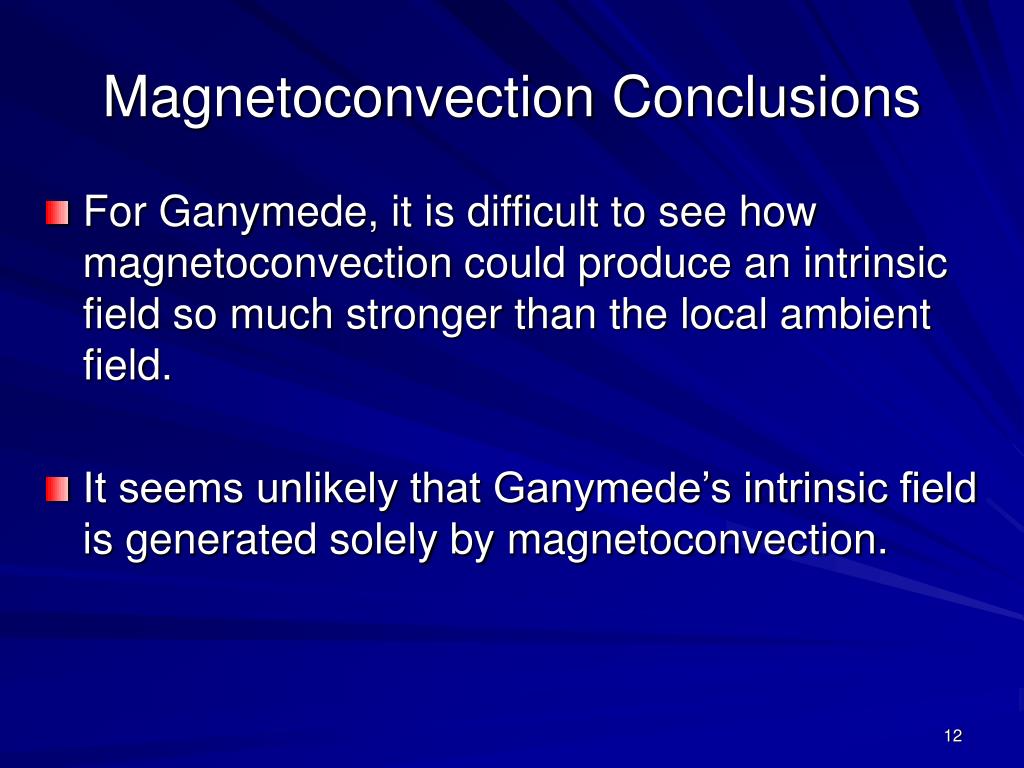 Magnetoconvection Conclusions

For Ganymede, it is difficult to see how magnetoconvection could produce an intrinsic field so much stronger than the local ambient field.

It seems unlikely that Ganymede’s intrinsic field is generated solely by magnetoconvection.

12